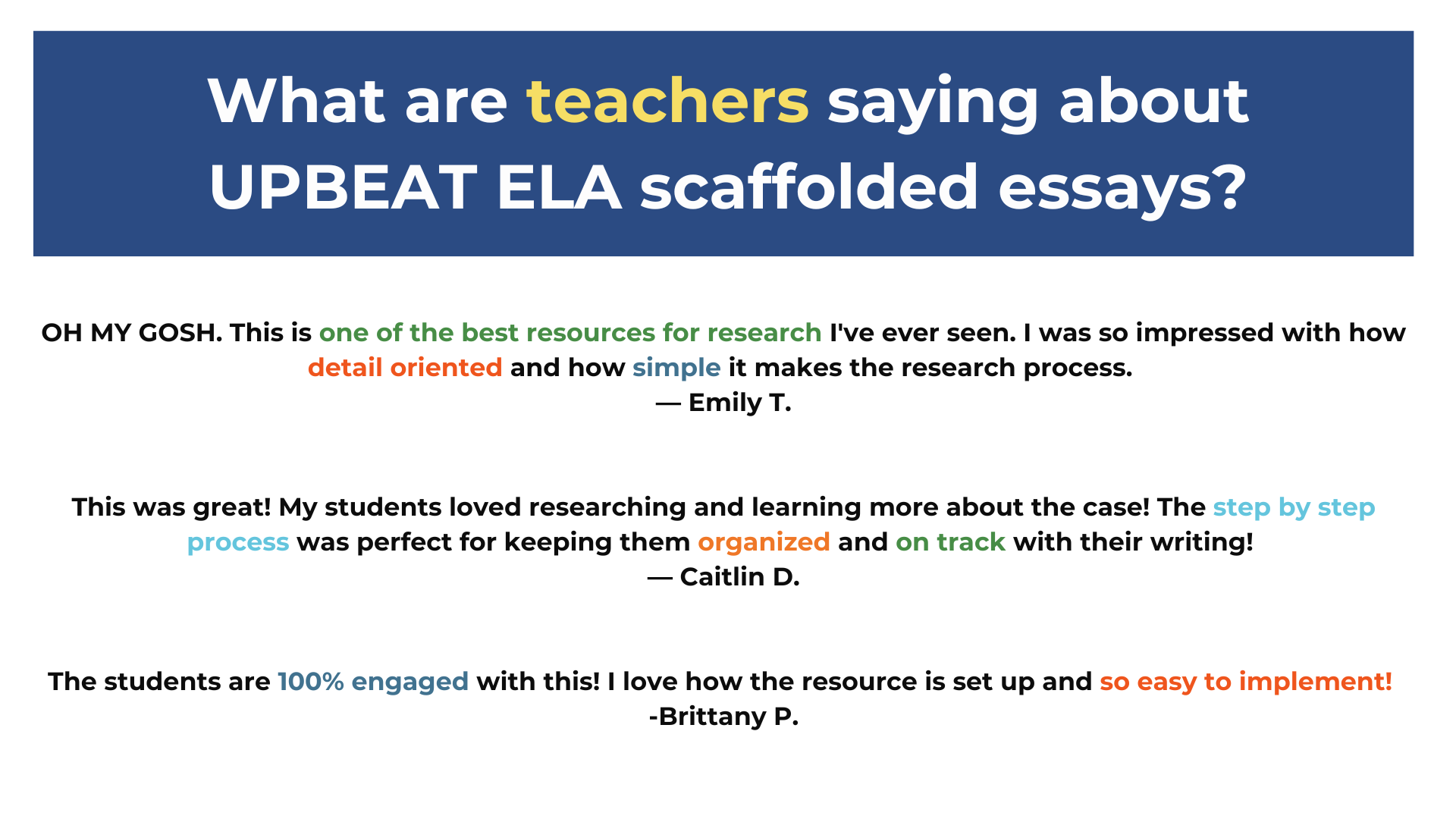 What are teachers saying about UPBEAT ELA scaffolded essays?

OH MY GOSH. This is one of the best resources for research I've ever seen. I was so impressed with how detail oriented and how simple it makes the research process.
— Emily T.

This was great! My students loved researching and learning more about the case! The step by step process was perfect for keeping them organized and on track with their writing!
— Caitlin D.

The students are 100% engaged with this! I love how the resource is set up and so easy to implement!
-Brittany P.